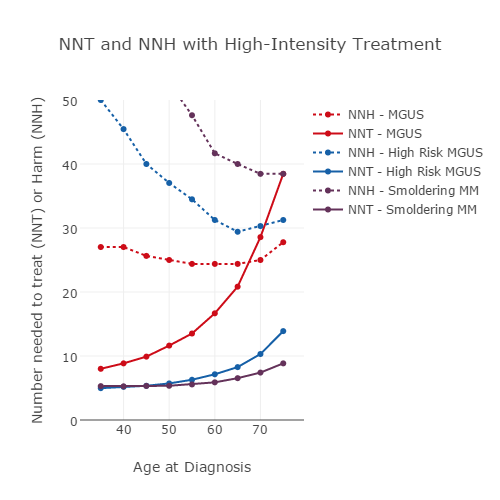 NNT and NNH with High-Intensity Treatment

Number needed to treat (NNT) or Harm (NNH)

50
40
30
20
10
0

40
50
60
70

Age at Diagnosis

NNH - MGUS
NNT - MGUS
NNH - High Risk MGUS
NNT - High Risk MGUS
NNH - Smoldering MM
NNT - Smoldering MM